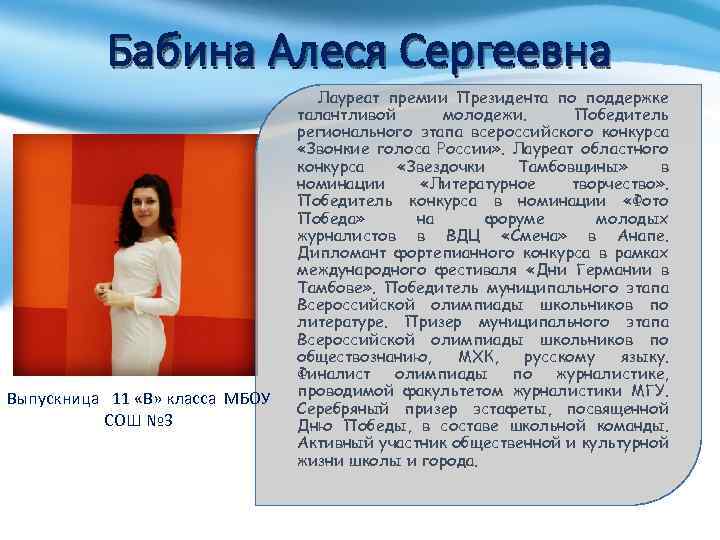 Бабина Алеся Сергеевна

Лауреат премии Президента по поддержке талантливой молодежи. Победитель регионального этапа всероссийского конкурса «Звонкие голоса России». Лауреат областного конкурса «Звездочки Тамбовщины» в номинации «Литературное творчество». Победитель конкурса в номинации «Фото Победа» на форуме молодых журналистов в ВДЦ «Смена» в Анапе. Дипломант фортепианного конкурса в рамках международного фестиваля «Дни Германии в Тамбове». Победитель муниципального этапа Всероссийской олимпиады школьников по литературе. Призер муниципального этапа Всероссийской олимпиады школьников по обществознанию, МХК, русскому языку. Финалист олимпиады по журналистике, проводимой факультетом журналистики МГУ. Серебряный призер эстафеты, посвященной Дню Победы, в составе школьной команды. Активный участник общественной и культурной жизни школы и города.

Выпускница 11 «В» класса МБОУ СОШ №3